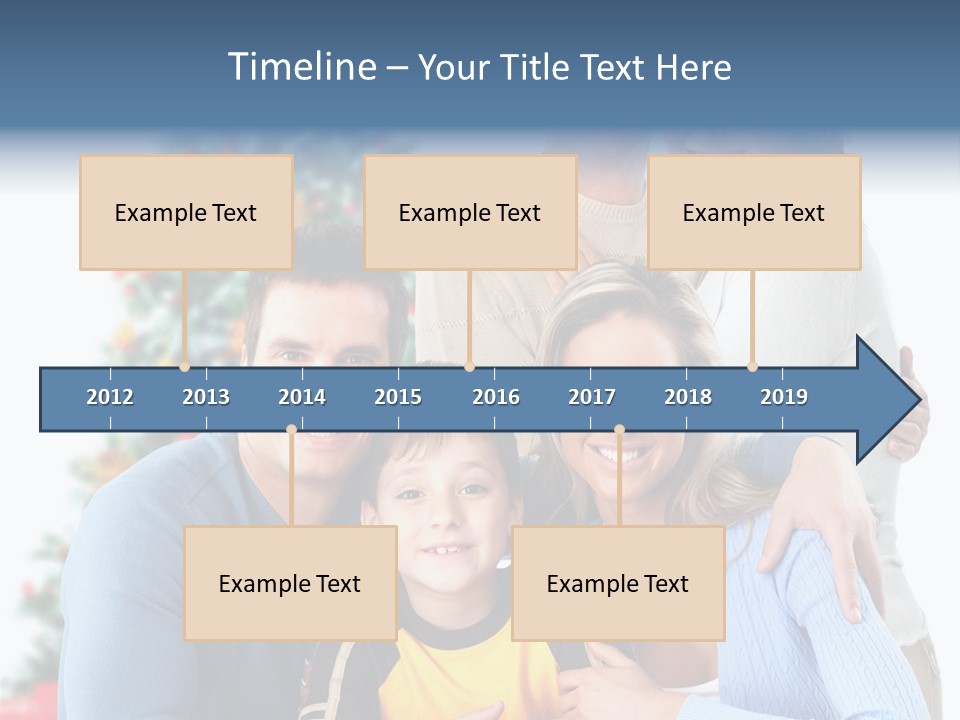 Timeline – Your Title Text Here

Example Text

Example Text

Example Text

2012 2013 2014 2015 2016 2017 2018 2019

Example Text

Example Text